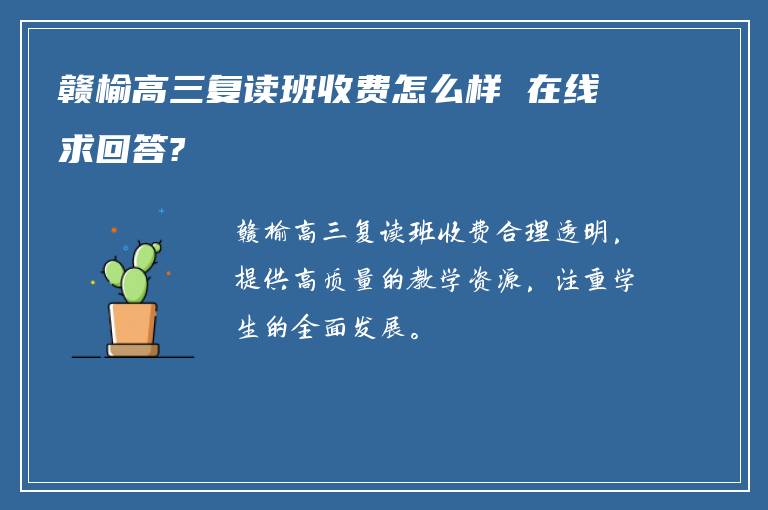 赣榆高三复读班收费怎么样 在线求回答?

赣榆高三复读班收费合理透明，提供高质量的教学资源，注重学生的全面发展。